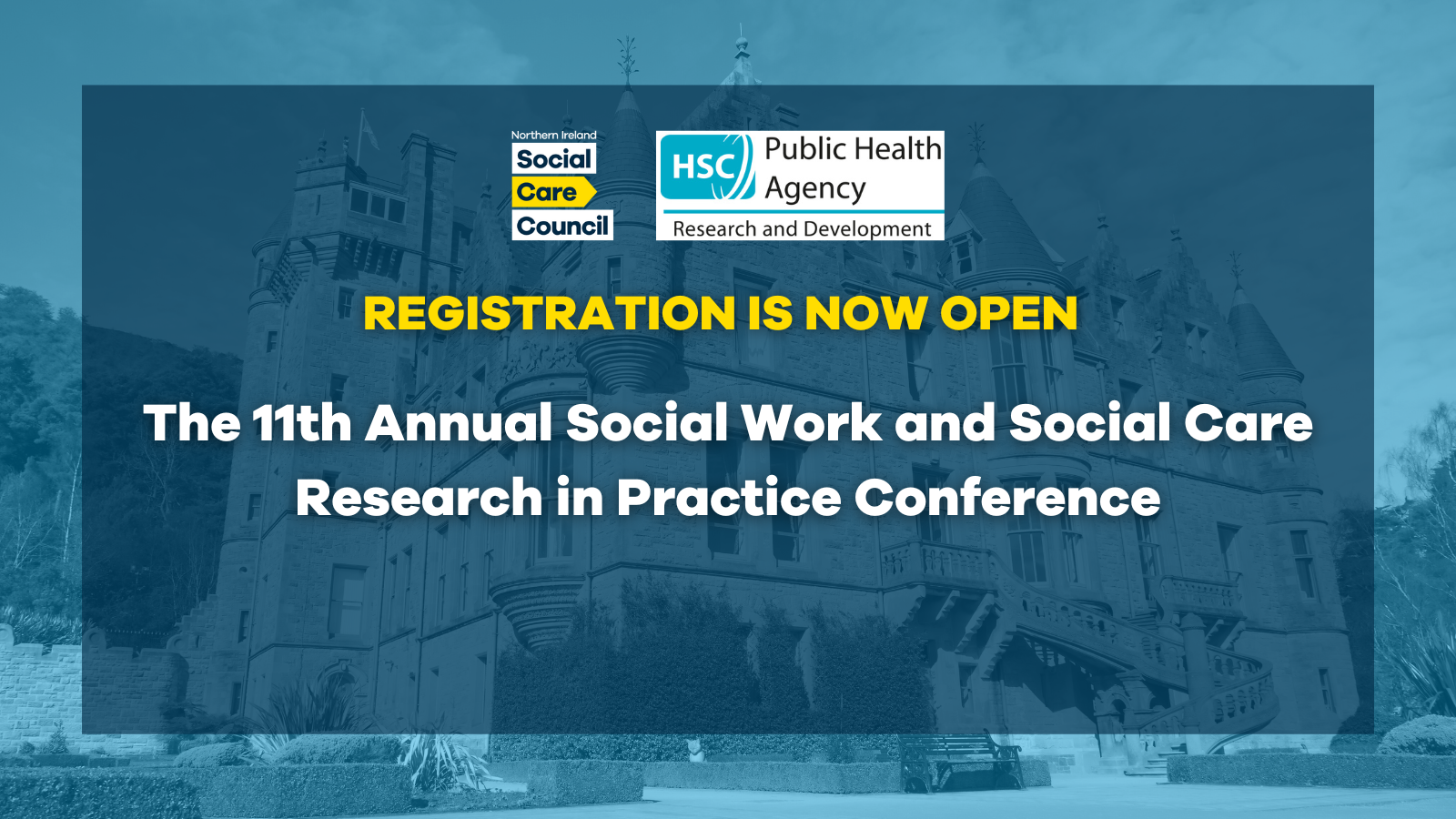 Northern Ireland
Social
Care
Council

HSC Public Health Agency
Research and Development

REGISTRATION IS NOW OPEN

The 11th Annual Social Work and Social Care Research in Practice Conference